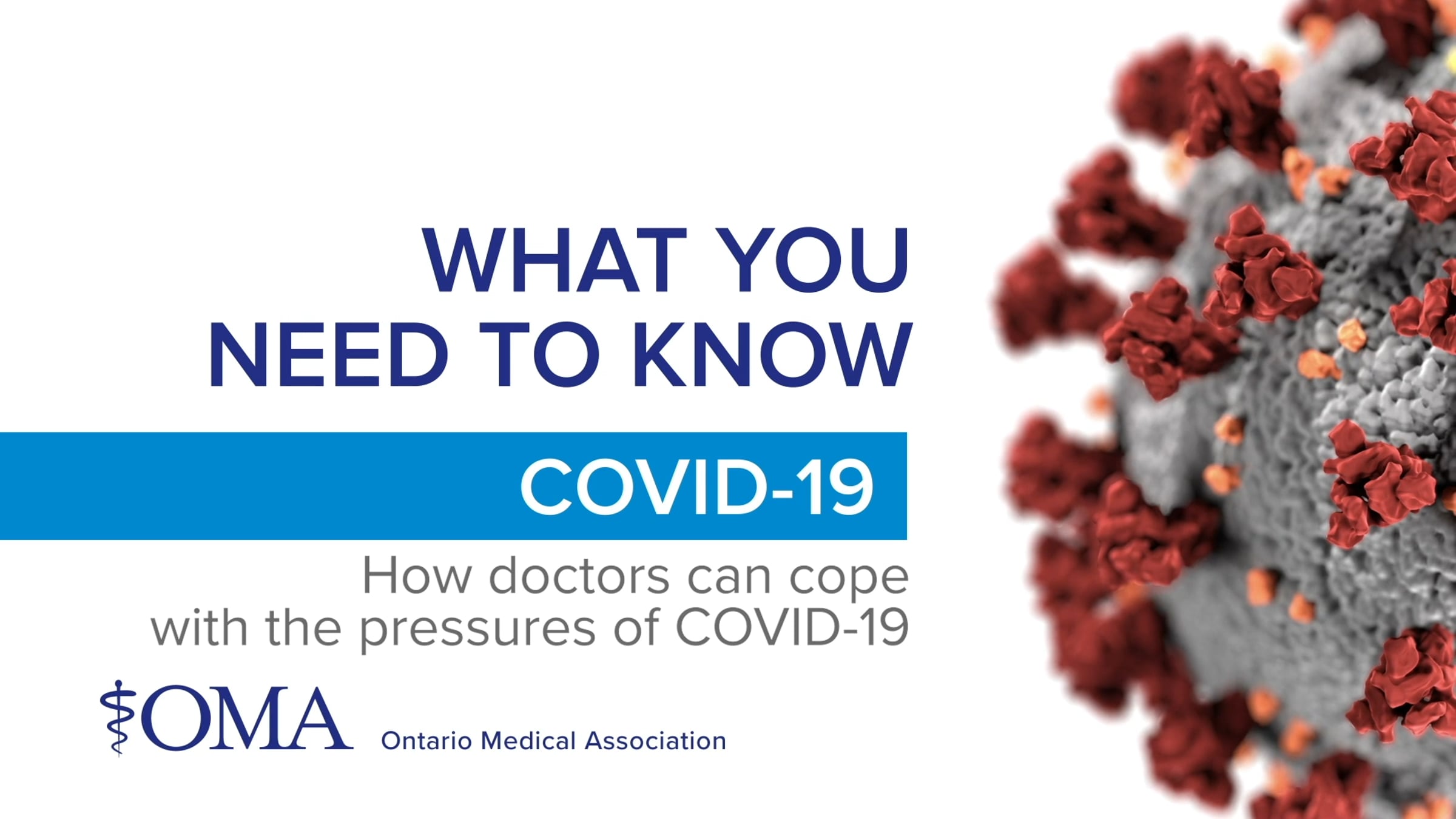 WHAT YOU NEED TO KNOW

COVID-19

How doctors can cope with the pressures of COVID-19

OMA Ontario Medical Association